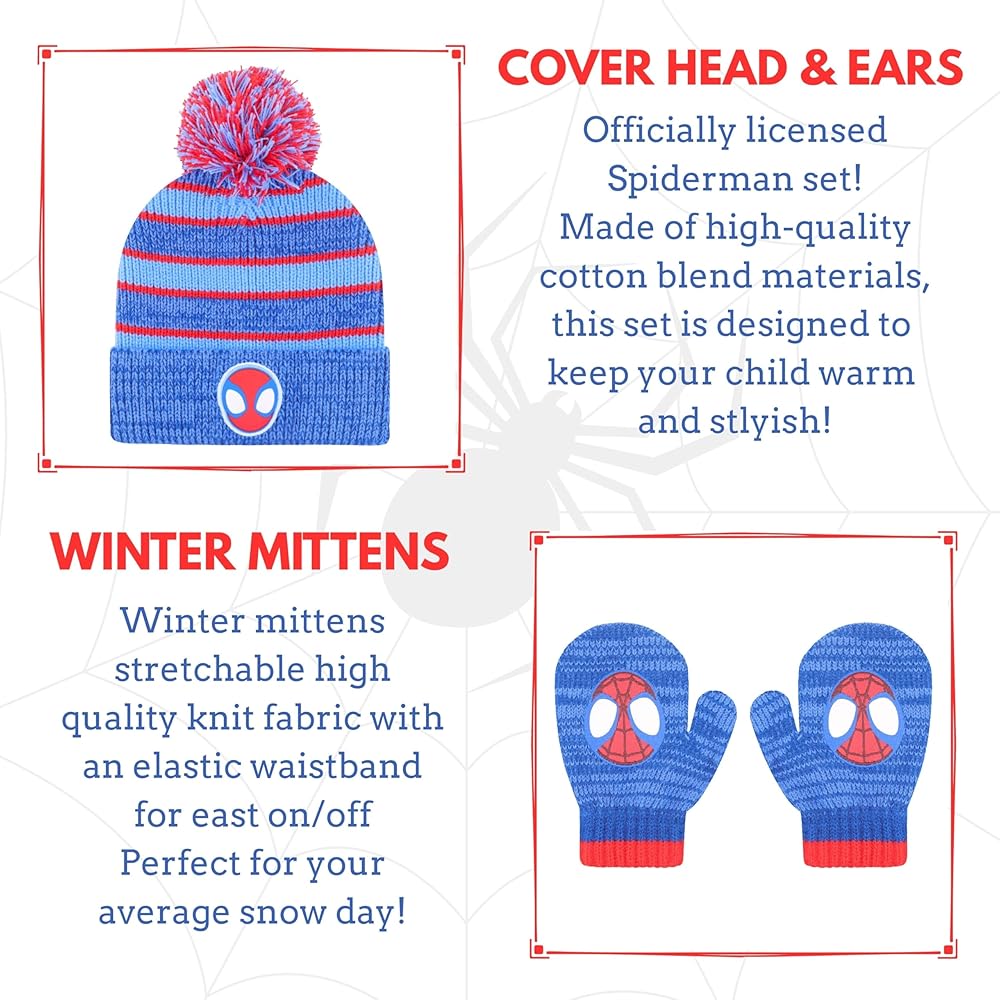 COVER HEAD & EARS

Officially licensed Spiderman set! Made of high-quality cotton blend materials, this set is designed to keep your child warm and stlyish!

WINTER MITTENS

Winter mittens stretchable high quality knit fabric with an elastic waistband for east on/off Perfect for your average snow day!